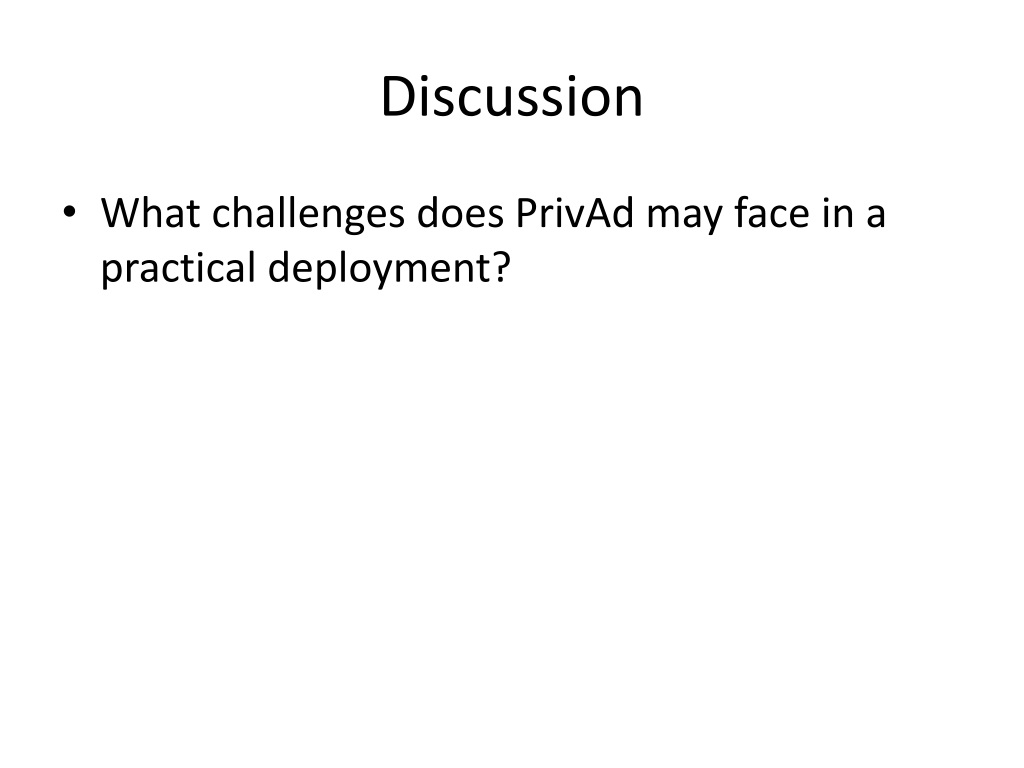 Discussion

• What challenges does PrivAd may face in a practical deployment?